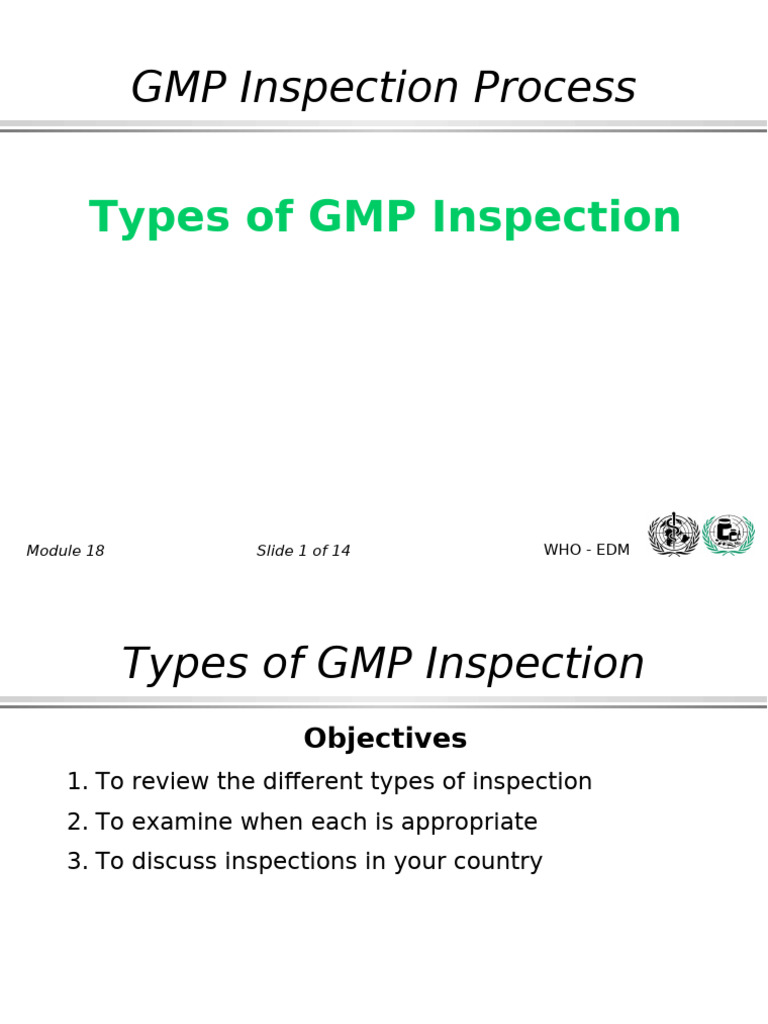 GMP Inspection Process

Types of GMP Inspection

Module 18

Slide 1 of 14

WHO - EDM

Types of GMP Inspection

Objectives

1. To review the different types of inspection

2. To examine when each is appropriate

3. To discuss inspections in your country